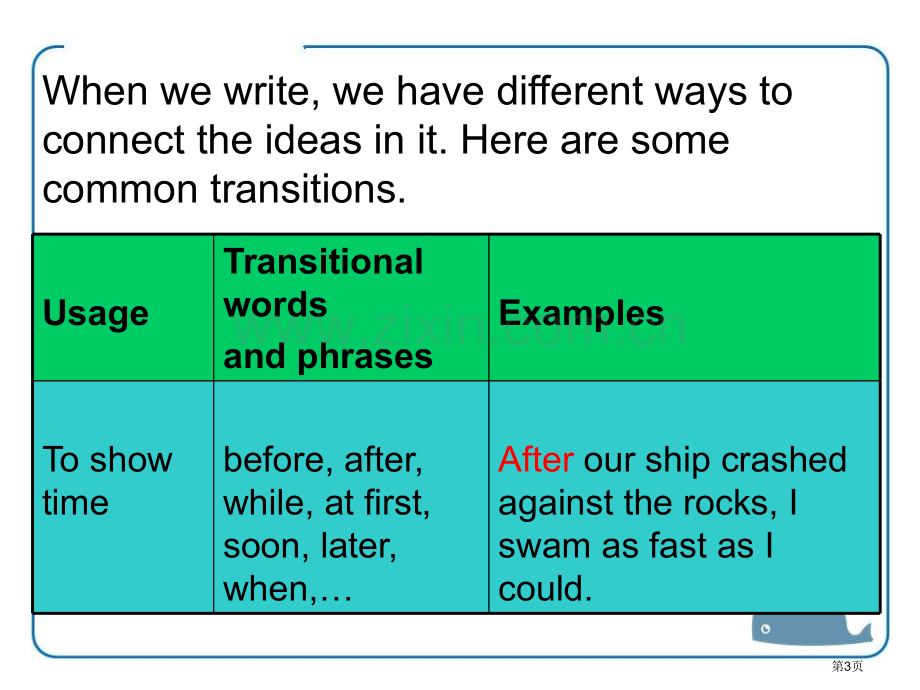 When we write, we have different ways to connect the ideas in it. Here are some common transitions.

| Usage | Transitional words and phrases | Examples |
|---|---|---|
| To show time | before, after, while, at first, soon, later, when,… | After our ship crashed against the rocks, I swam as fast as I could. |

第3页

www.zixin.com.cn